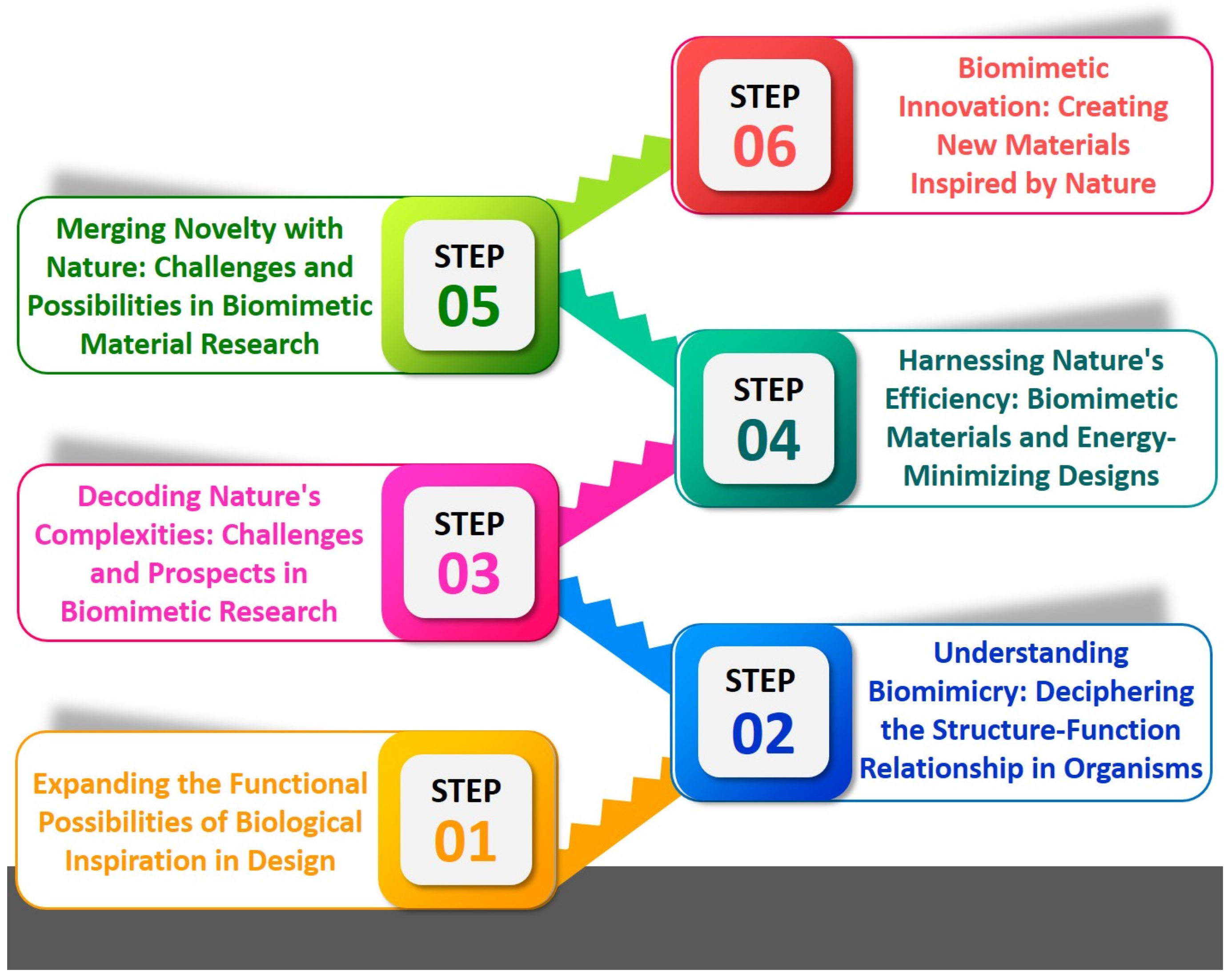 STEP
06

Biomimetic Innovation: Creating New Materials Inspired by Nature

Merging Novelty with Nature: Challenges and Possibilities in Biomimetic Material Research

STEP
05

STEP
04

Harnessing Nature's Efficiency: Biomimetic Materials and Energy-Minimizing Designs

Decoding Nature's Complexities: Challenges and Prospects in Biomimetic Research

STEP
03

STEP
02

Understanding Biomimicry: Deciphering the Structure-Function Relationship in Organisms

Expanding the Functional Possibilities of Biological Inspiration in Design

STEP
01